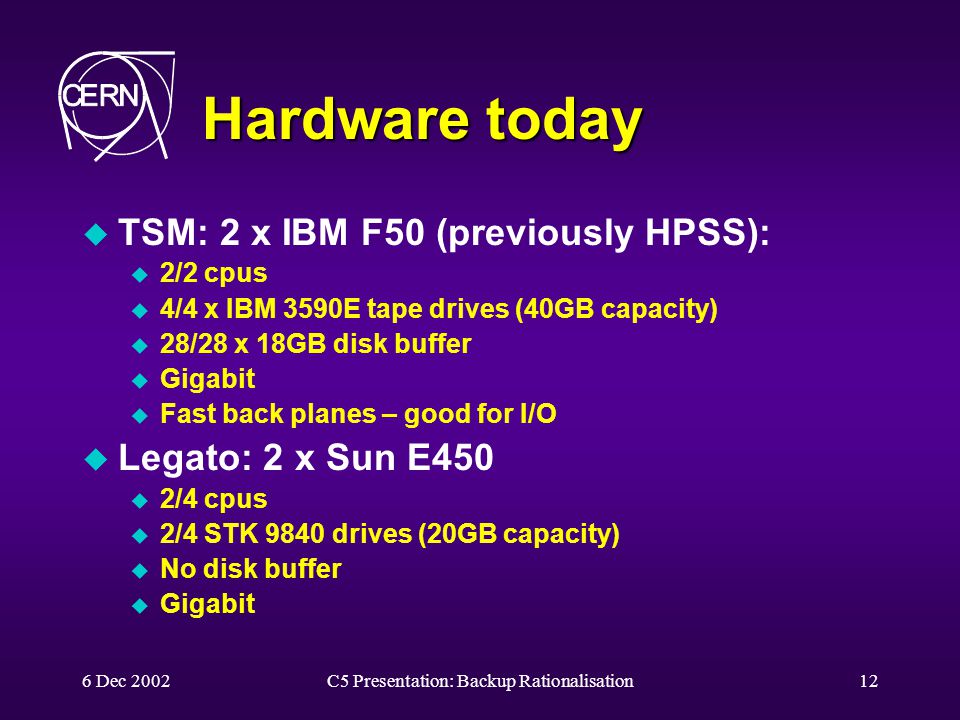 CERN

Hardware today

TSM: 2 x IBM F50 (previously HPSS):
2/2 cpus
4/4 x IBM 3590E tape drives (40GB capacity)
28/28 x 18GB disk buffer
Gigabit
Fast back planes – good for I/O

Legato: 2 x Sun E450
2/4 cpus
2/4 STK 9840 drives (20GB capacity)
No disk buffer
Gigabit

6 Dec 2002
C5 Presentation: Backup Rationalisation
12